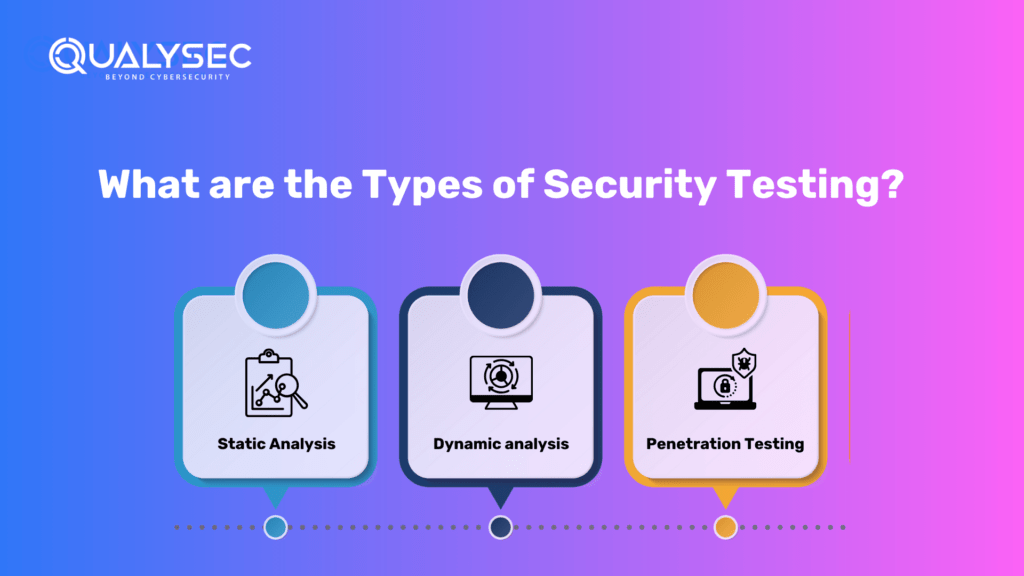 QUALYSEC
BEYOND CYBERSECURITY

What are the Types of Security Testing?

Static Analysis

Dynamic analysis

Penetration Testing